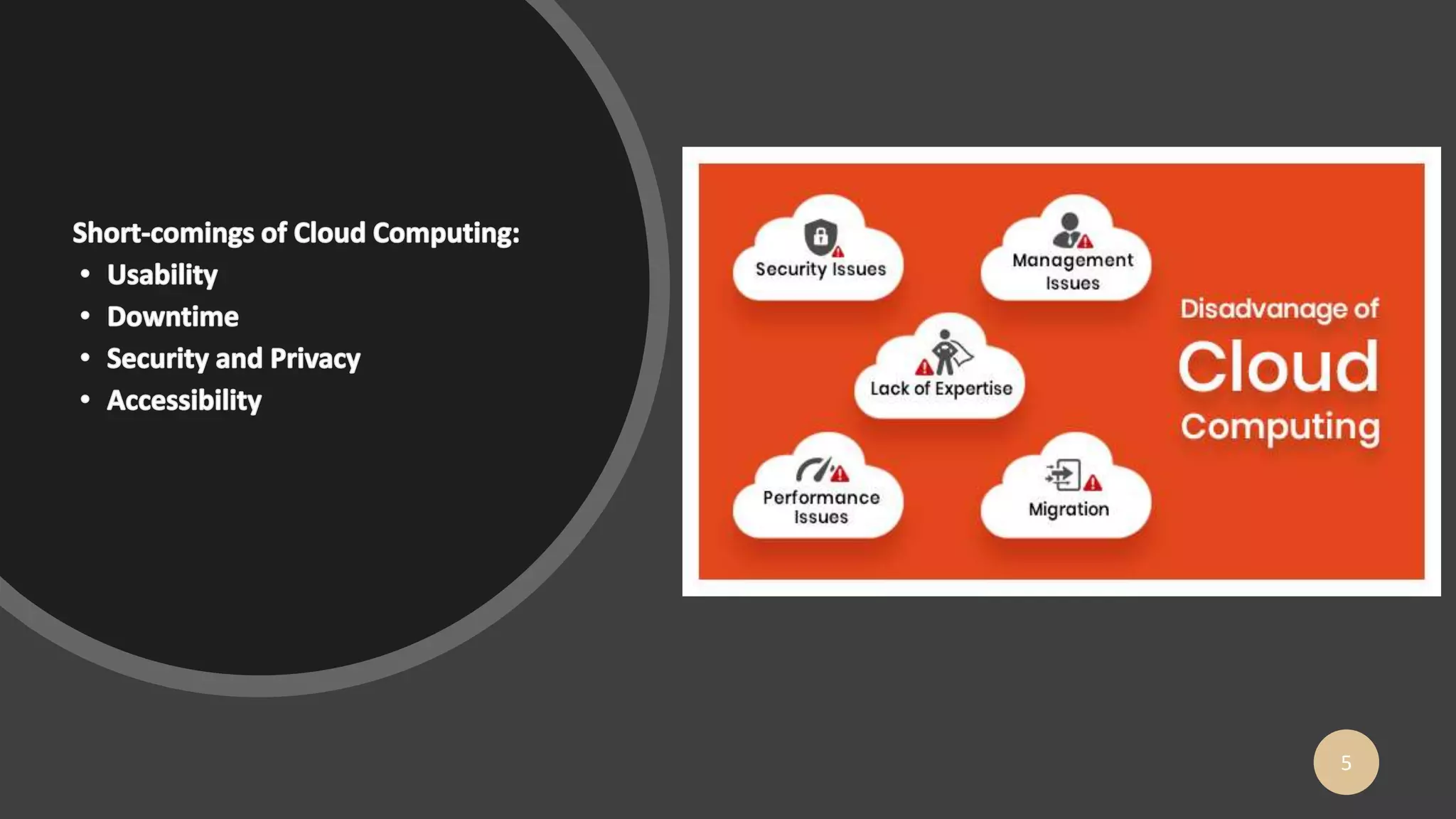 Short-comings of Cloud Computing:
• Usability
• Downtime
• Security and Privacy
• Accessibility

Security Issues

Management Issues

Lack of Expertise

Performance Issues

Migration

Disadvanage of
Cloud
Computing

5